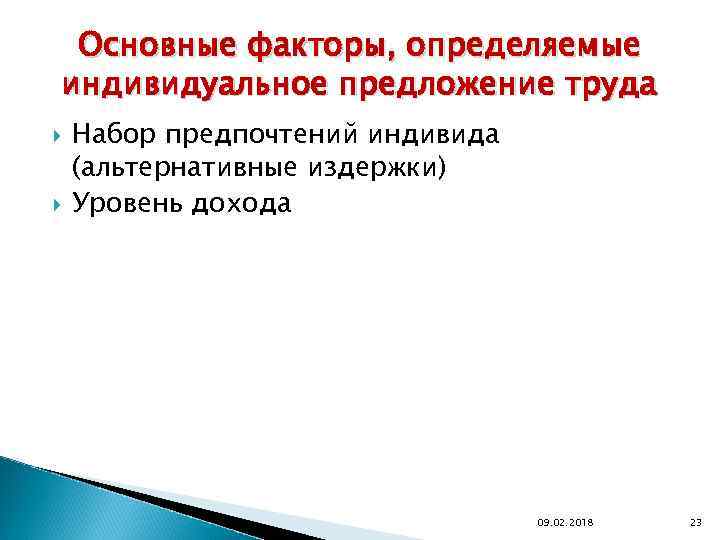 Основные факторы, определяемые индивидуальное предложение труда

Набор предпочтений индивида (альтернативные издержки)

Уровень дохода

09.02.2018

23